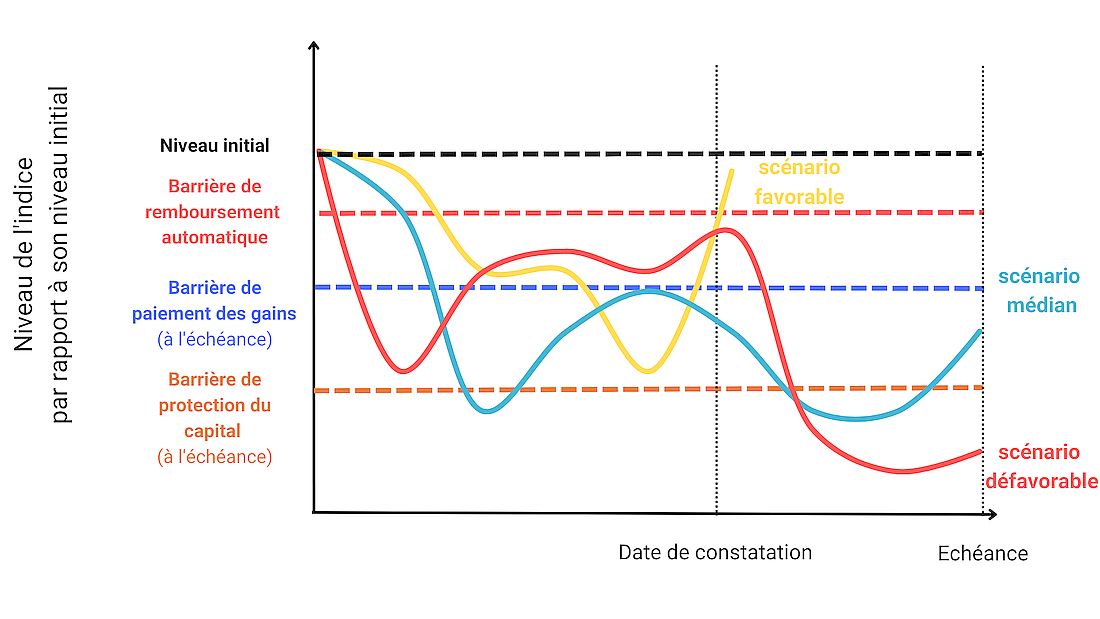 Niveau de l'indice par rapport à son niveau initial

Niveau initial

Barrière de remboursement automatique

Barrière de paiement des gains (à l'échéance)

Barrière de protection du capital (à l'échéance)

scénario favorable

scénario médian

scénario défavorable

Date de constatation

Echéance